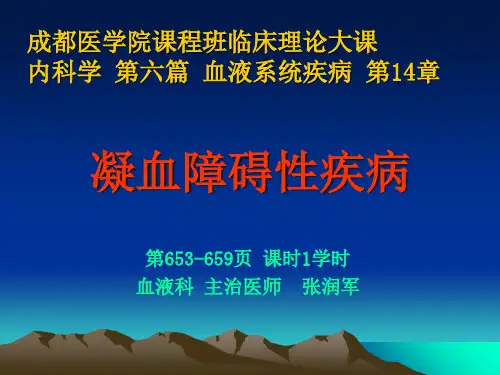 成都医学院课程班临床理论大课
内科学 第六篇 血液系统疾病 第14章

凝血障碍性疾病

第653-659页 课时1学时
血液科 主治医师 张润军